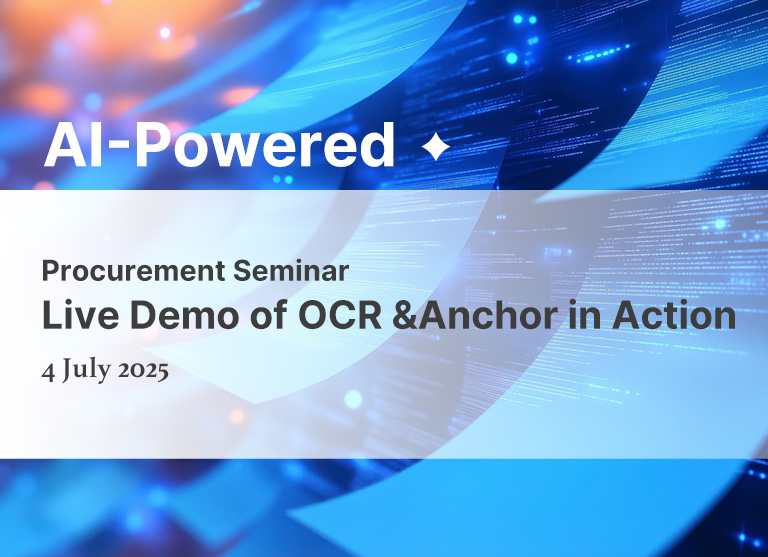 AI-Powered ✦

Procurement Seminar

Live Demo of OCR &Anchor in Action

4 July 2025